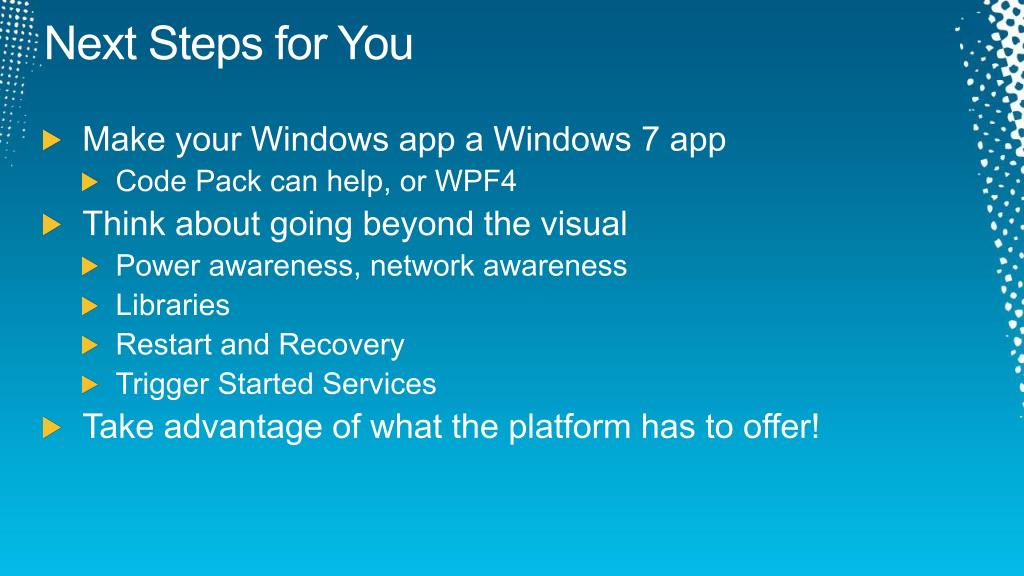 Next Steps for You

Make your Windows app a Windows 7 app
Code Pack can help, or WPF4
Think about going beyond the visual
Power awareness, network awareness
Libraries
Restart and Recovery
Trigger Started Services
Take advantage of what the platform has to offer!